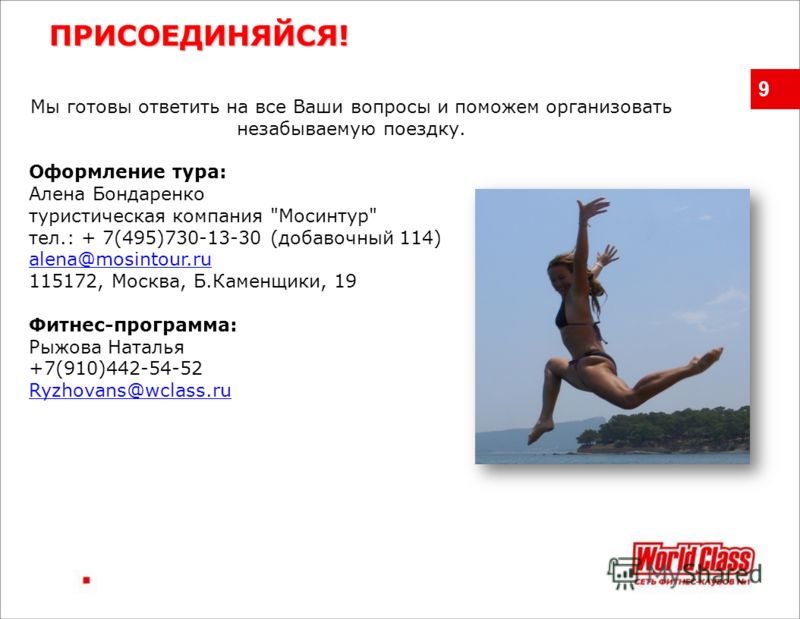 ПРИСОЕДИНЯЙСЯ!

9

Мы готовы ответить на все Ваши вопросы и поможем организовать незабываемую поездку.

Оформление тура:
Алена Бондаренко
туристическая компания "Мосинтур"
тел.: + 7(495)730-13-30 (добавочный 114)
alena@mosintour.ru
115172, Москва, Б.Каменщики, 19

Фитнес-программа:
Рыжова Наталья
+7(910)442-54-52
Ryzhovans@wclass.ru

World Class
СЕТЬ ФИТНЕС-КЛУБОВ №1
MyShared